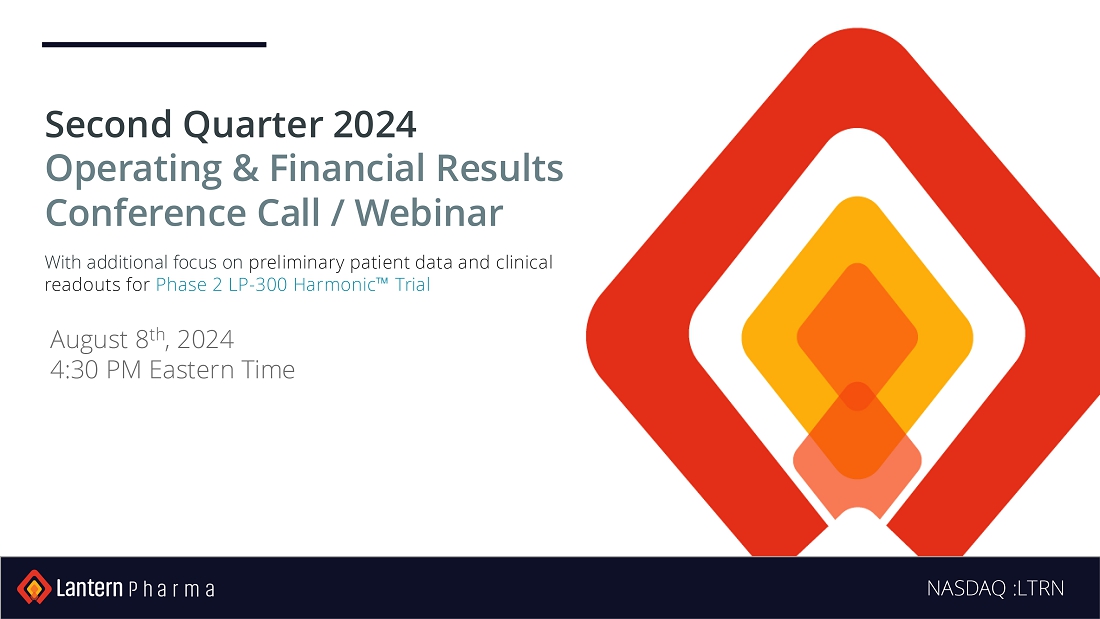 Second Quarter 2024
Operating & Financial Results
Conference Call / Webinar

With additional focus on preliminary patient data and clinical readouts for Phase 2 LP-300 Harmonic™ Trial

August 8$^{th}$, 2024
4:30 PM Eastern Time

Lantern Pharma

NASDAQ :LTRN